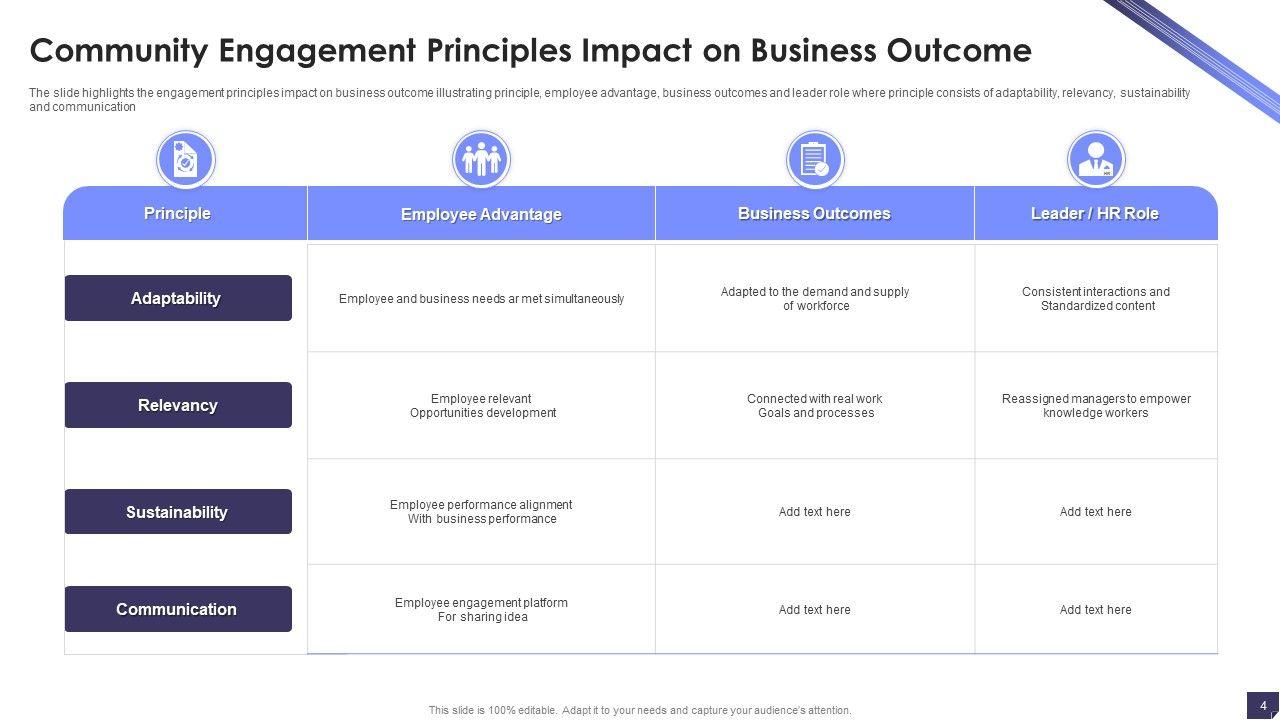 Community Engagement Principles Impact on Business Outcome

The slide highlights the engagement principles impact on business outcome illustrating principle, employee advantage, business outcomes and leader role where principle consists of adaptability, relevancy, sustainability and communication

| Principle | Employee Advantage | Business Outcomes | Leader / HR Role |
|---|---|---|---|
| Adaptability | Employee and business needs ar met simultaneously | Adapted to the demand and supply of workforce | Consistent interactions and Standardized content |
| Relevancy | Employee relevant Opportunities development | Connected with real work Goals and processes | Reassigned managers to empower knowledge workers |
| Sustainability | Employee performance alignment With business performance | Add text here | Add text here |
| Communication | Employee engagement platform For sharing idea | Add text here | Add text here |

This slide is 100% editable. Adapt it to your needs and capture your audience's attention.

4